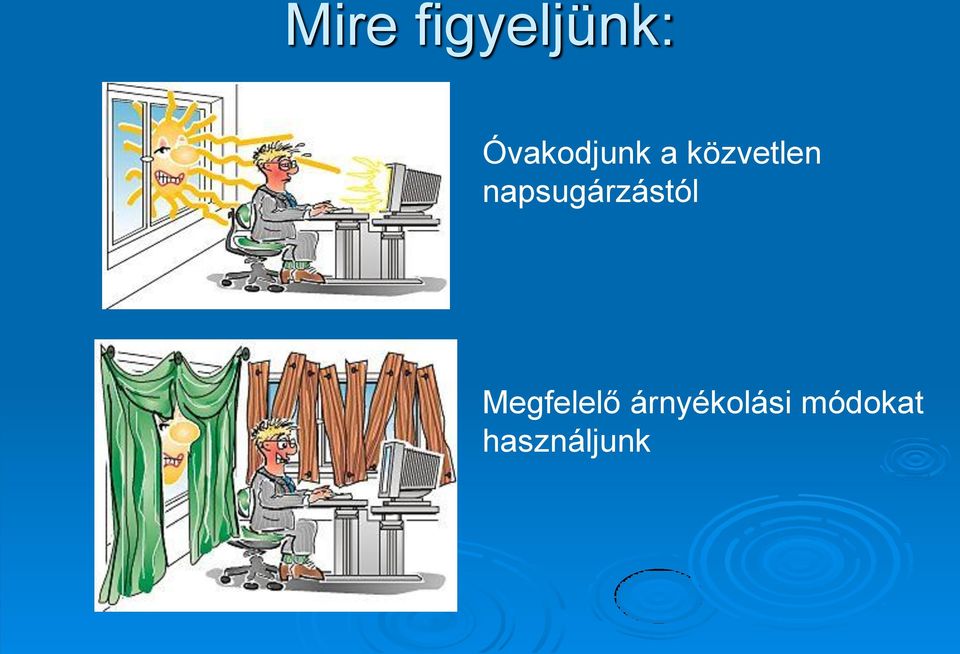 Mire figyeljünk:

Óvakodjunk a közvetlen napsugárzástól

Megfelelő árnyékolási módokat használjunk